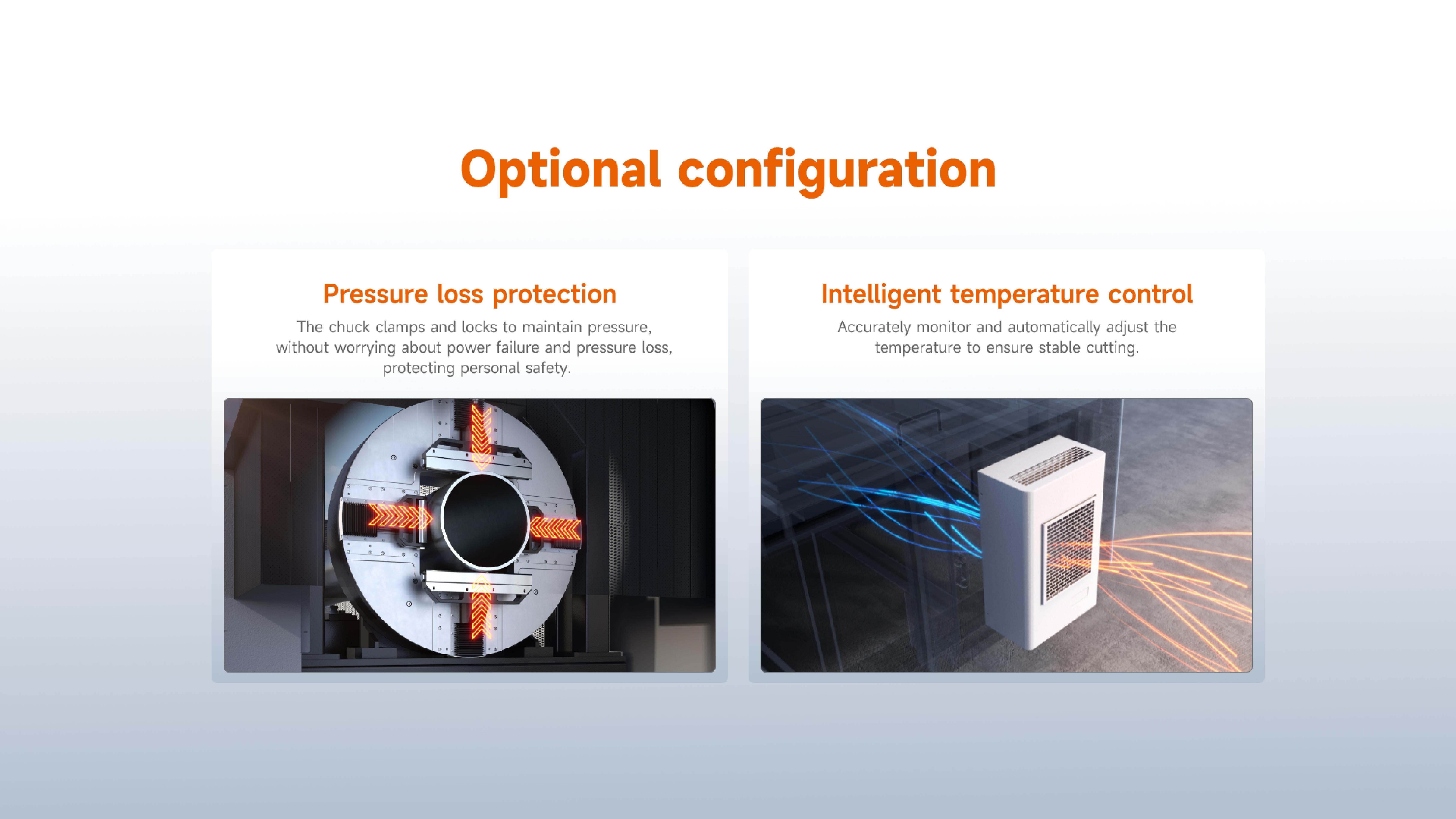 Optional configuration

Pressure loss protection

The chuck clamps and locks to maintain pressure, without worrying about power failure and pressure loss, protecting personal safety.

Intelligent temperature control

Accurately monitor and automatically adjust the temperature to ensure stable cutting.